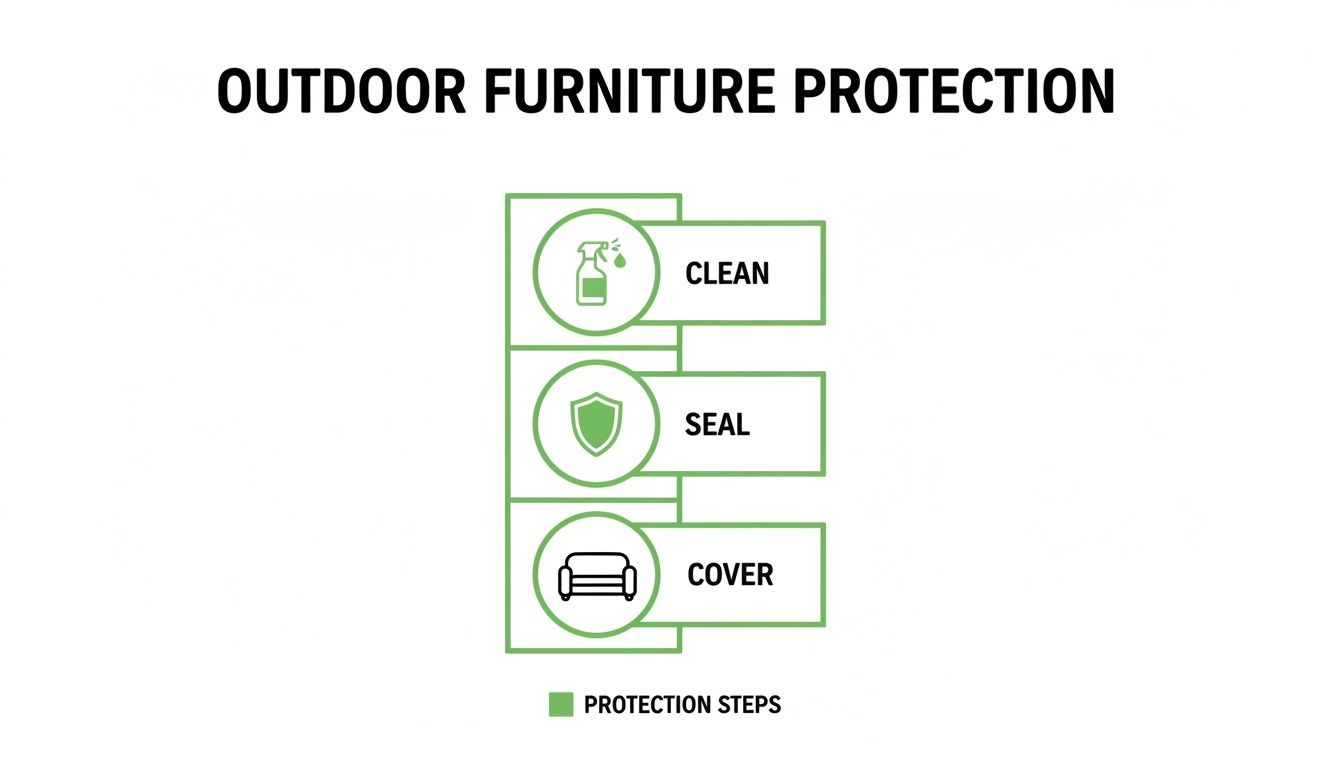 OUTDOOR FURNITURE PROTECTION

CLEAN

SEAL

COVER

PROTECTION STEPS